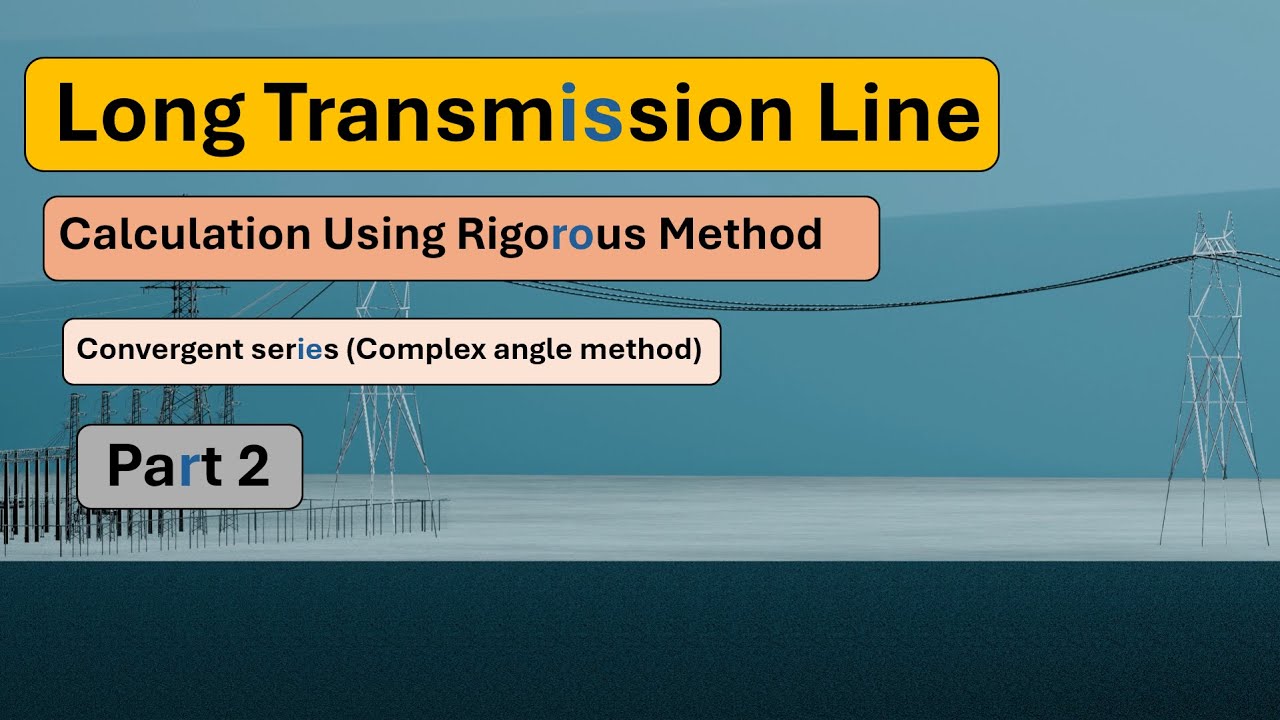 Long Transmission Line

Calculation Using Rigorous Method

Convergent series (Complex angle method)

Part 2